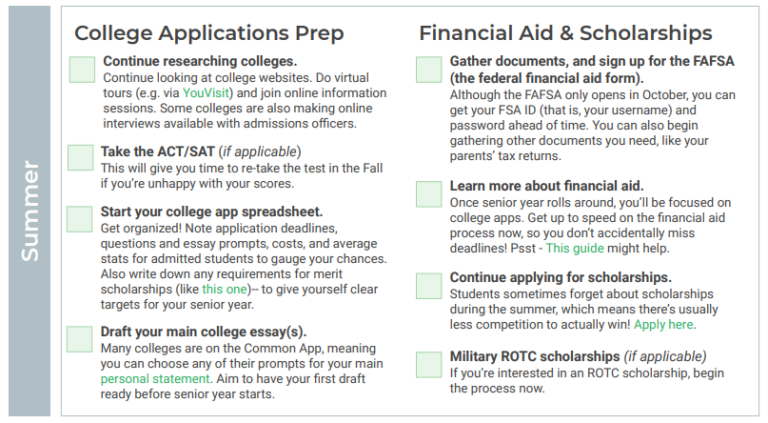 Summer

College Applications Prep

Continue researching colleges.
Continue looking at college websites. Do virtual tours (e.g. via YouVisit) and join online information sessions. Some colleges are also making online interviews available with admissions officers.

Take the ACT/SAT (if applicable)
This will give you time to re-take the test in the Fall if you're unhappy with your scores.

Start your college app spreadsheet.
Get organized! Note application deadlines, questions and essay prompts, costs, and average stats for admitted students to gauge your chances. Also write down any requirements for merit scholarships (like this one)-- to give yourself clear targets for your senior year.

Draft your main college essay(s).
Many colleges are on the Common App, meaning you can choose any of their prompts for your main personal statement. Aim to have your first draft ready before senior year starts.

Financial Aid & Scholarships

Gather documents, and sign up for the FAFSA (the federal financial aid form).
Although the FAFSA only opens in October, you can get your FSA ID (that is, your username) and password ahead of time. You can also begin gathering other documents you need, like your parents' tax returns.

Learn more about financial aid.
Once senior year rolls around, you'll be focused on college apps. Get up to speed on the financial aid process now, so you don't accidentally miss deadlines! Psst - This guide might help.

Continue applying for scholarships.
Students sometimes forget about scholarships during the summer, which means there's usually less competition to actually win! Apply here.

Military ROTC scholarships (if applicable)
If you're interested in an ROTC scholarship, begin the process now.